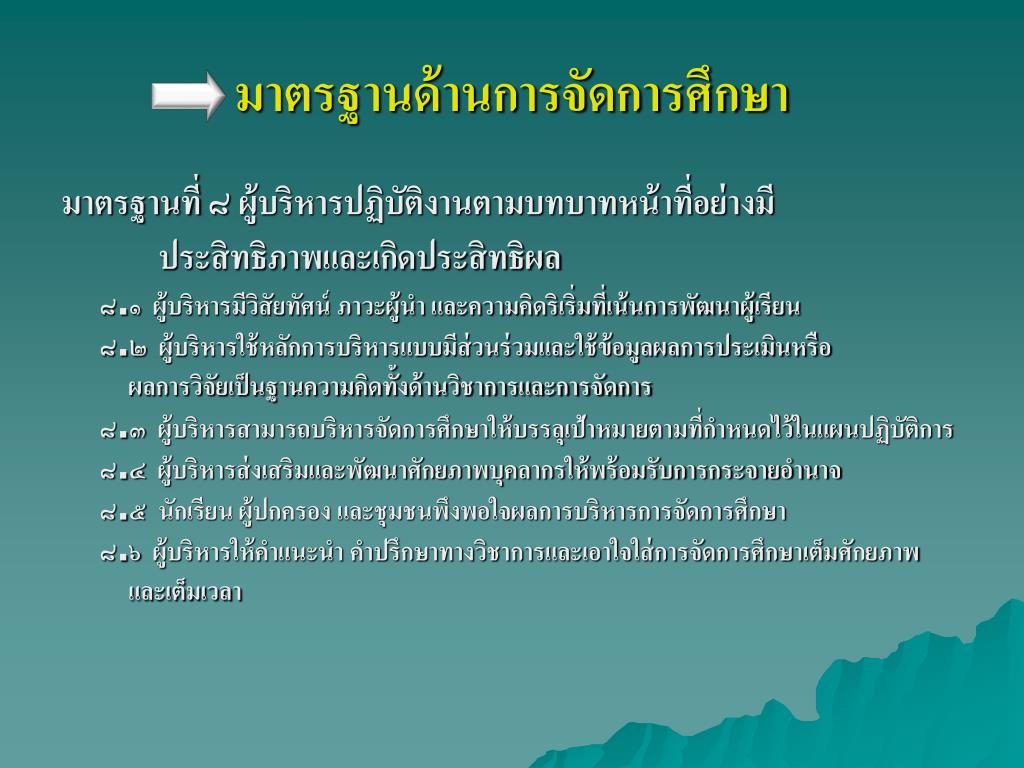 มาตรฐานด้านการจัดการศึกษา

มาตรฐานที่ ๘ ผู้บริหารปฏิบัติงานตามบทบาทหน้าที่อย่างมีประสิทธิภาพและเกิดประสิทธิผล

๘.๑ ผู้บริหารมีวิสัยทัศน์ ภาวะผู้นำ และความคิดริเริ่มที่เน้นการพัฒนาผู้เรียน

๘.๒ ผู้บริหารใช้หลักการบริหารแบบมีส่วนร่วมและใช้ข้อมูลผลการประเมินหรือผลการวิจัยเป็นฐานความคิดทั้งด้านวิชาการและการจัดการ

๘.๓ ผู้บริหารสามารถบริหารจัดการศึกษาให้บรรลุเป้าหมายตามที่กำหนดไว้ในแผนปฏิบัติการ

๘.๔ ผู้บริหารส่งเสริมและพัฒนาศักยภาพบุคลากรให้พร้อมรับการกระจายอำนาจ

๘.๕ นักเรียน ผู้ปกครอง และชุมชนพึงพอใจผลการบริหารการจัดการศึกษา

๘.๖ ผู้บริหารให้คำแนะนำ คำปรึกษาทางวิชาการและเอาใจใส่การจัดการศึกษาเต็มศักยภาพและเต็มเวลา